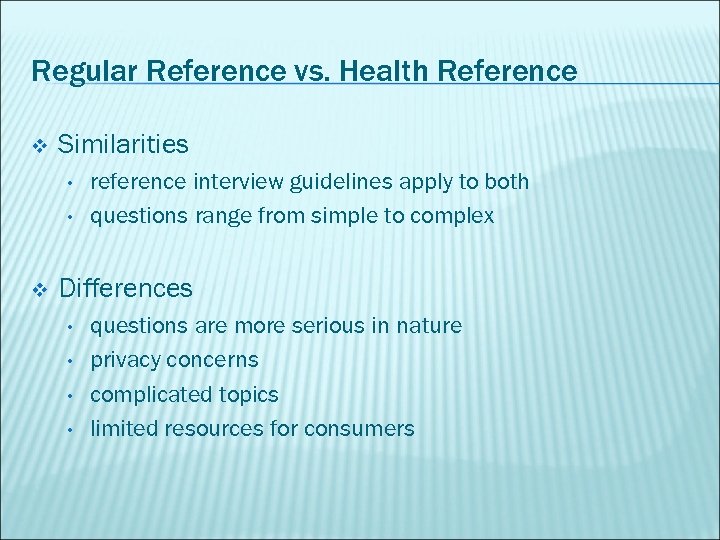 Regular Reference vs. Health Reference

❖ Similarities
• reference interview guidelines apply to both
• questions range from simple to complex

❖ Differences
• questions are more serious in nature
• privacy concerns
• complicated topics
• limited resources for consumers